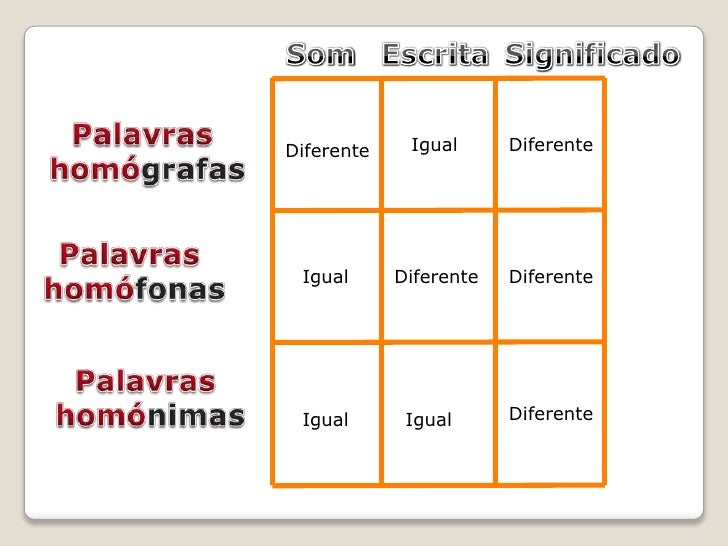 |  | Som | Escrita | Significado |
|---|---|---|---|
| Palavras homógrafas | Diferente | Igual | Diferente |
| Palavras homófonas | Igual | Diferente | Diferente |
| Palavras homónimas | Igual | Igual | Diferente |